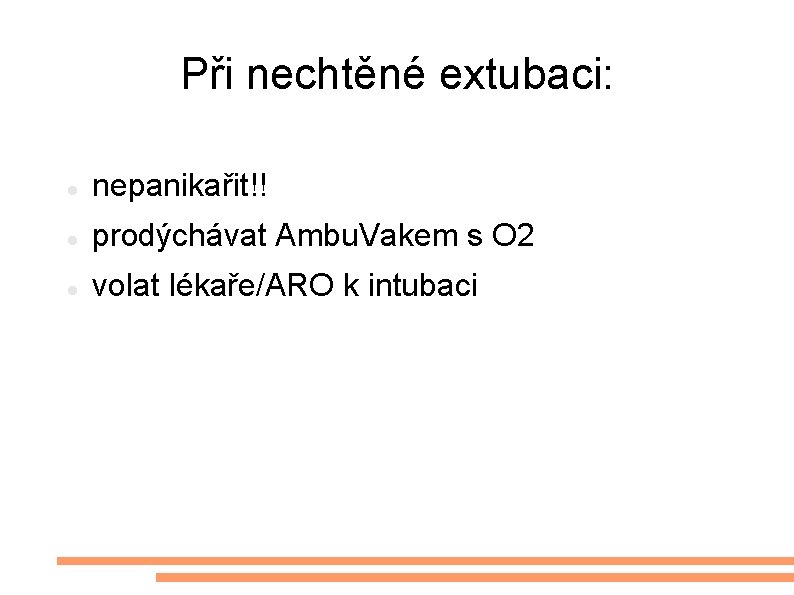 Při nechtěné extubaci:

- nepanikařit!!
- prodýchávat AmbuVakem s O2
- volat lékaře/ARO k intubaci